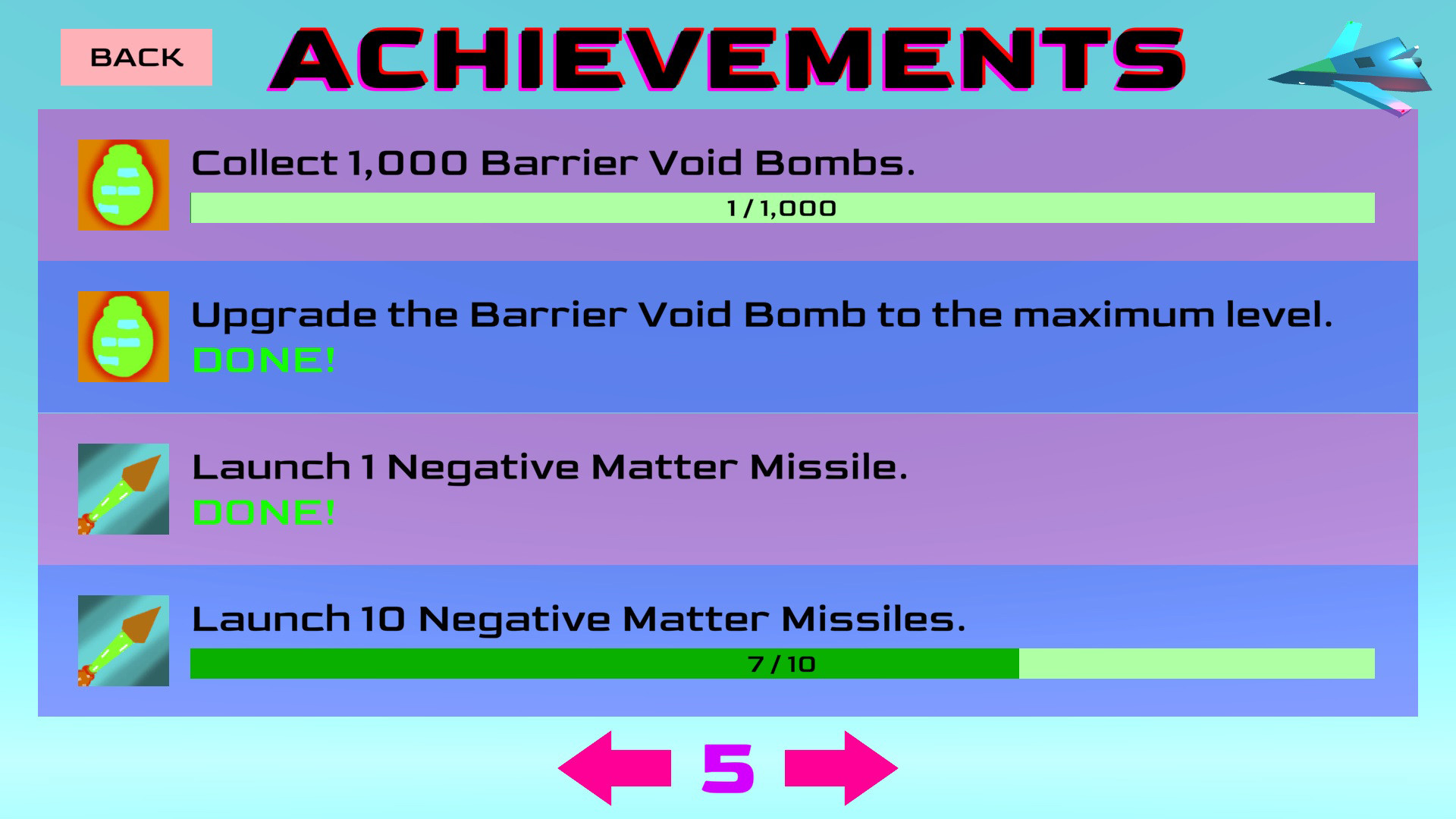 BACK

ACHIEVEMENTS

Collect 1,000 Barrier Void Bombs.

1 / 1,000

Upgrade the Barrier Void Bomb to the maximum level.

DONE!

Launch 1 Negative Matter Missile.

DONE!

Launch 10 Negative Matter Missiles.

7 / 10

5